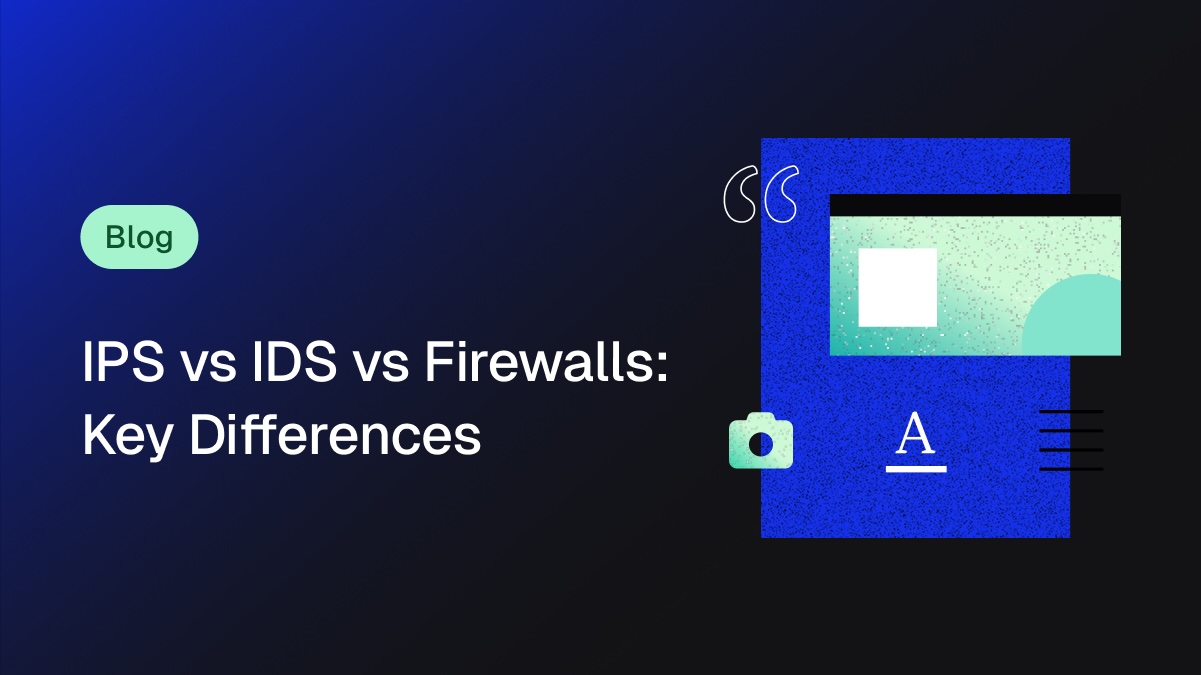 Blog

IPS vs IDS vs Firewalls: Key Differences

A